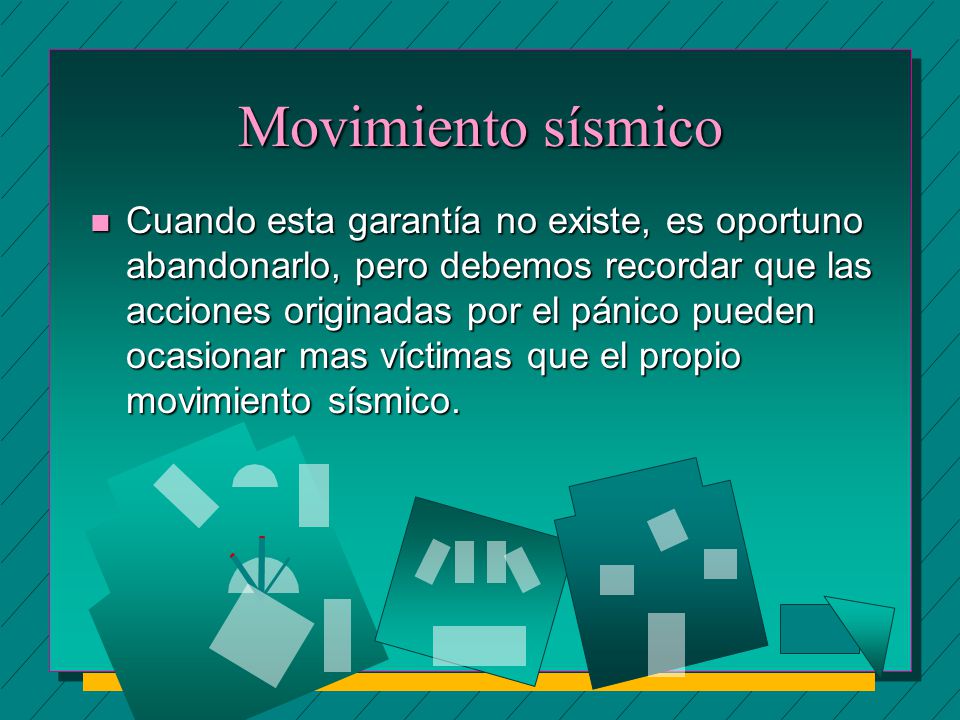 Movimiento sísmico

Cuando esta garantía no existe, es oportuno abandonarlo, pero debemos recordar que las acciones originadas por el pánico pueden ocasionar mas víctimas que el propio movimiento sísmico.